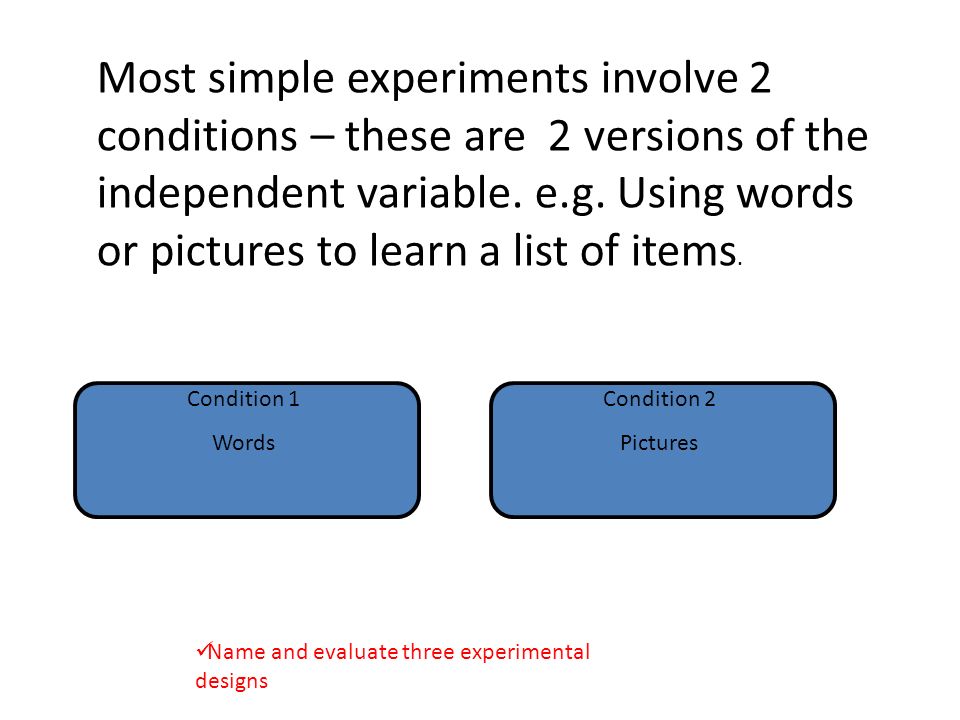 Most simple experiments involve 2 conditions – these are 2 versions of the independent variable. e.g. Using words or pictures to learn a list of items.

Condition 1

Words

Condition 2

Pictures

✓Name and evaluate three experimental designs